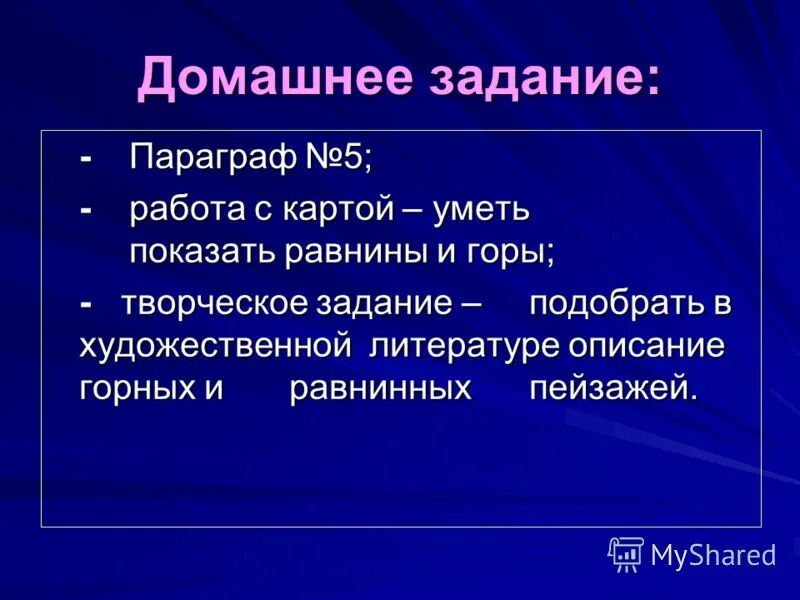 Домашнее задание:

- Параграф №5;

- работа с картой – уметь показать равнины и горы;

- творческое задание – подобрать в художественной литературе описание горных и равнинных пейзажей.

MyShared